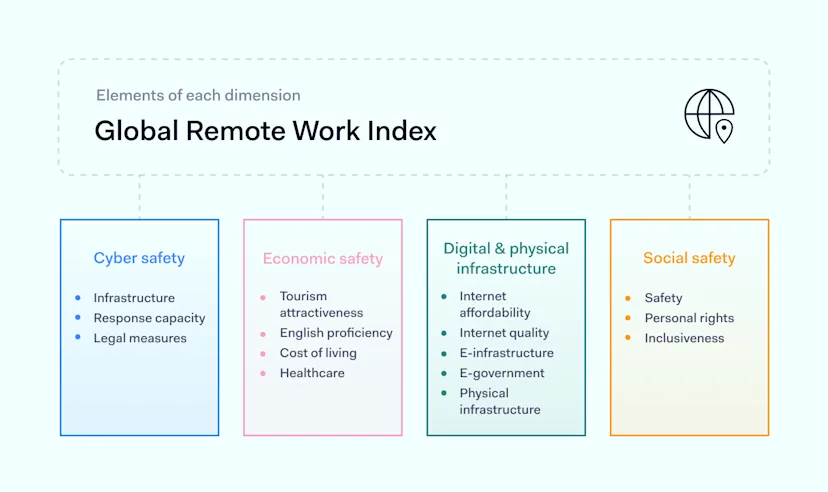 Elements of each dimension

Global Remote Work Index

Cyber safety

- Infrastructure
- Response capacity
- Legal measures

Economic safety

- Tourism attractiveness
- English proficiency
- Cost of living
- Healthcare

Digital & physical infrastructure

- Internet affordability
- Internet quality
- E-infrastructure
- E-government
- Physical infrastructure

Social safety

- Safety
- Personal rights
- Inclusiveness